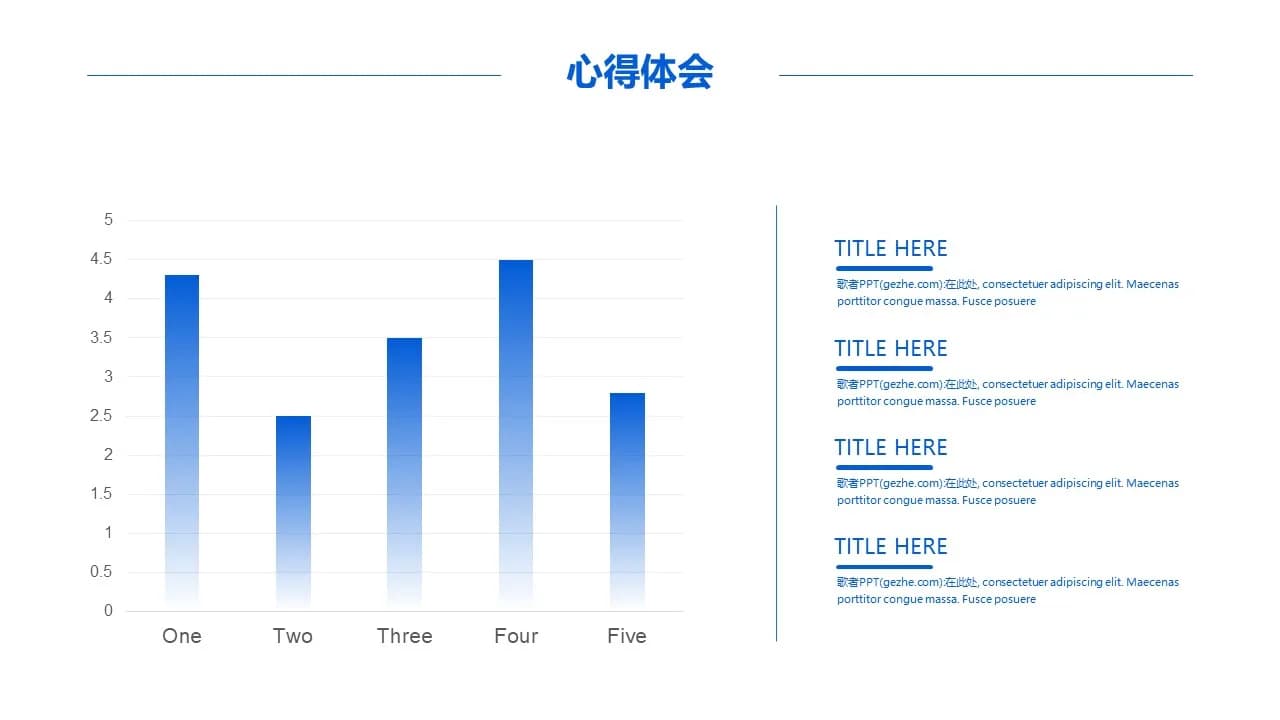 心得体会

5
4.5
4
3.5
3
2.5
2
1.5
1
0.5
0

One Two Three Four Five

TITLE HERE

歌者PPT(gezhe.com)在此处, consectetuer adipiscing elit. Maecenas porttitor congue massa. Fusce posuere

TITLE HERE

歌者PPT(gezhe.com)在此处, consectetuer adipiscing elit. Maecenas porttitor congue massa. Fusce posuere

TITLE HERE

歌者PPT(gezhe.com)在此处, consectetuer adipiscing elit. Maecenas porttitor congue massa. Fusce posuere

TITLE HERE

歌者PPT(gezhe.com)在此处, consectetuer adipiscing elit. Maecenas porttitor congue massa. Fusce posuere